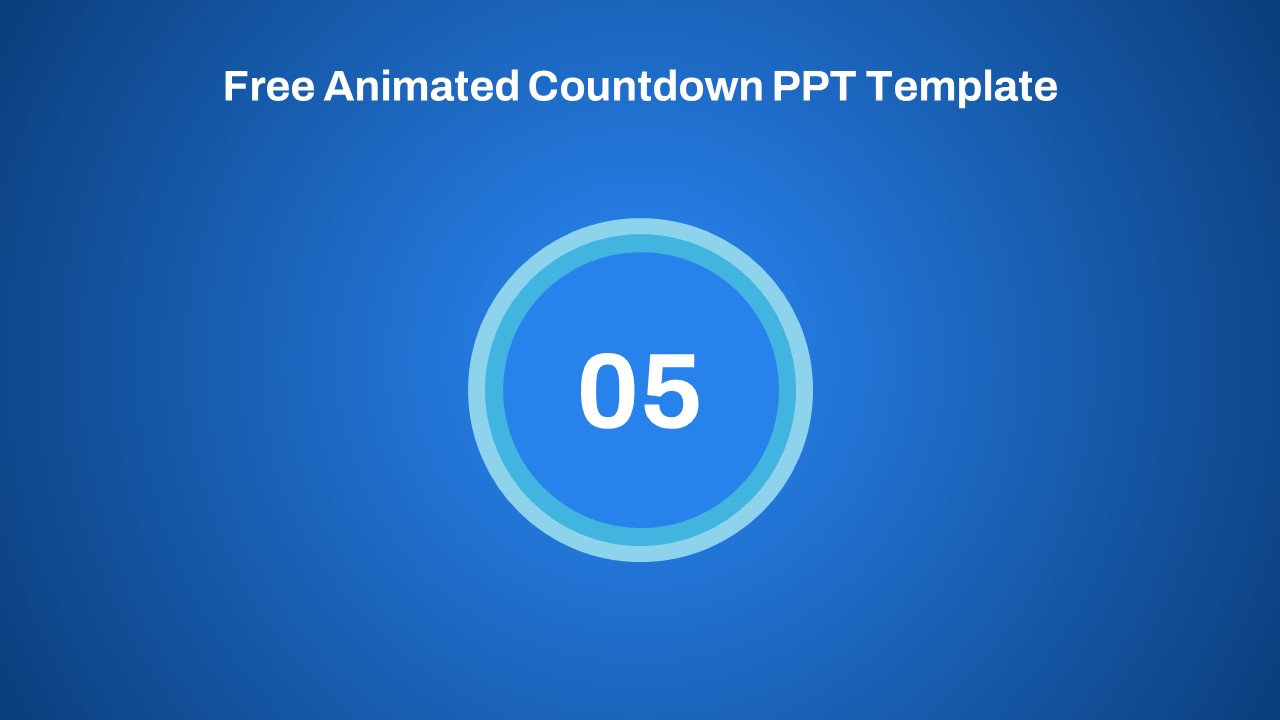 Free Animated Countdown PPT Template

05